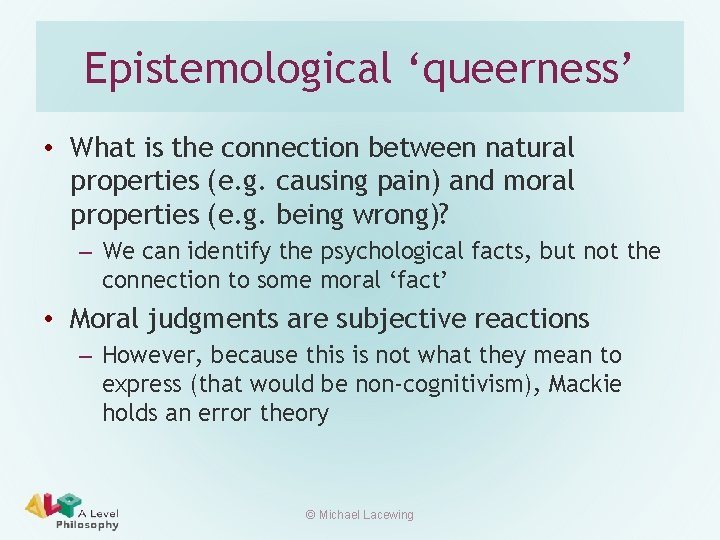 Epistemological ‘queerness’

• What is the connection between natural properties (e.g. causing pain) and moral properties (e.g. being wrong)?

– We can identify the psychological facts, but not the connection to some moral ‘fact’

• Moral judgments are subjective reactions

– However, because this is not what they mean to express (that would be non-cognitivism), Mackie holds an error theory

ALP A Level Philosophy

© Michael Lacewing